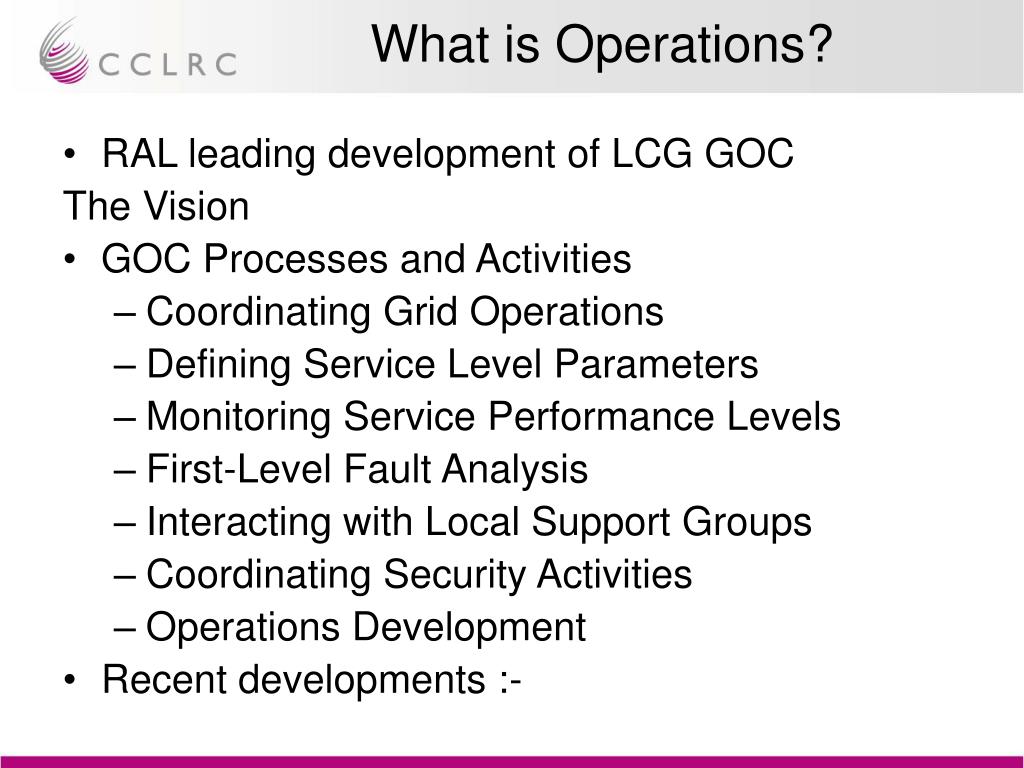 CCLRC

What is Operations?

• RAL leading development of LCG GOC

The Vision

• GOC Processes and Activities
– Coordinating Grid Operations
– Defining Service Level Parameters
– Monitoring Service Performance Levels
– First-Level Fault Analysis
– Interacting with Local Support Groups
– Coordinating Security Activities
– Operations Development

• Recent developments :-